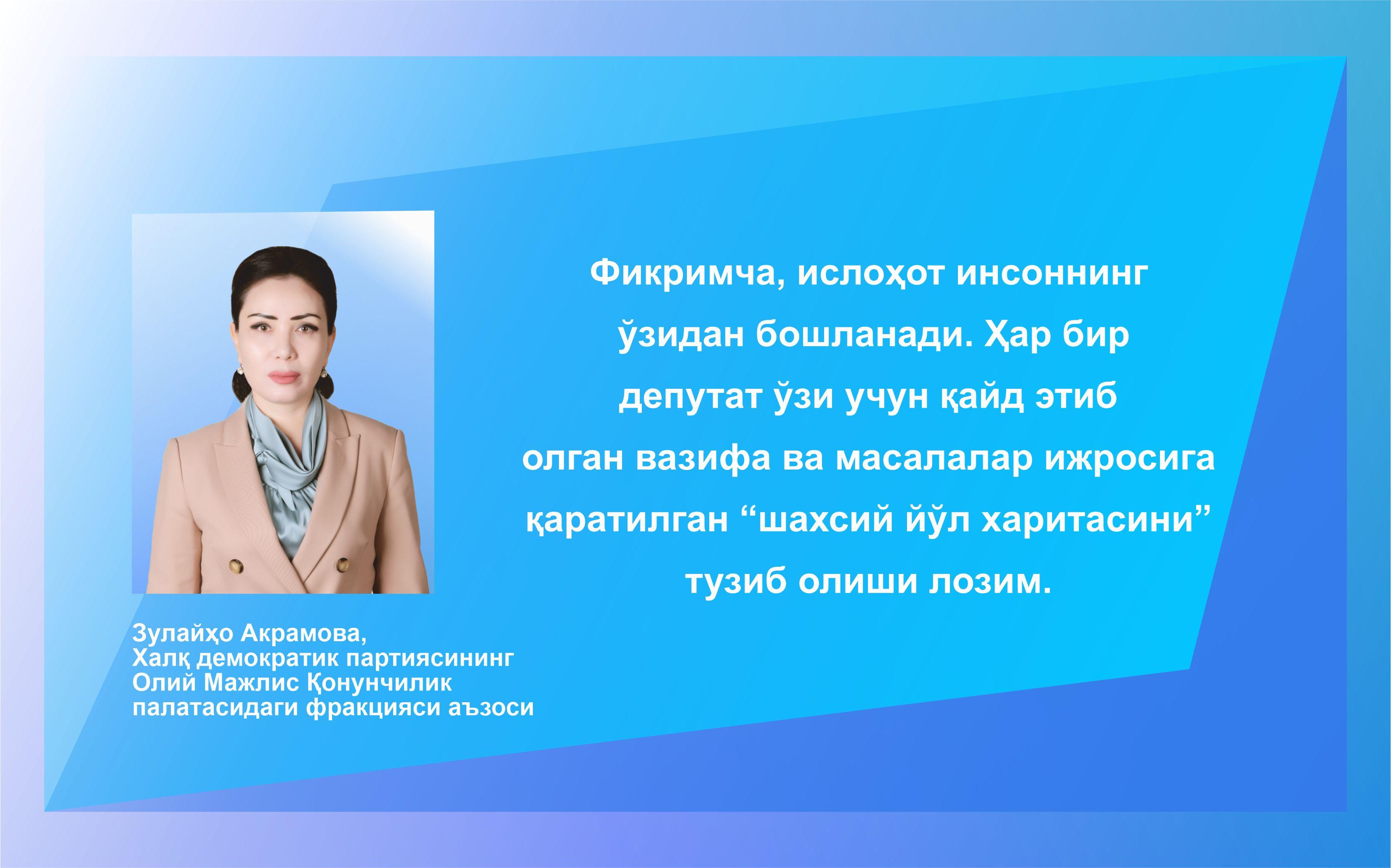 Фикримча, ислоҳот инсоннинг ўзидан бошланади. Ҳар бир депутат ўзи учун қайд этиб олган вазифа ва масалалар ижросига қаратилган “шахсий йўл харитасини” тузиб олиши лозим.

Зулайҳо Акрамова,
Халқ демократик партиясининг Олий Мажлис Қонунчилик палатасидаги фракцияси аъзоси